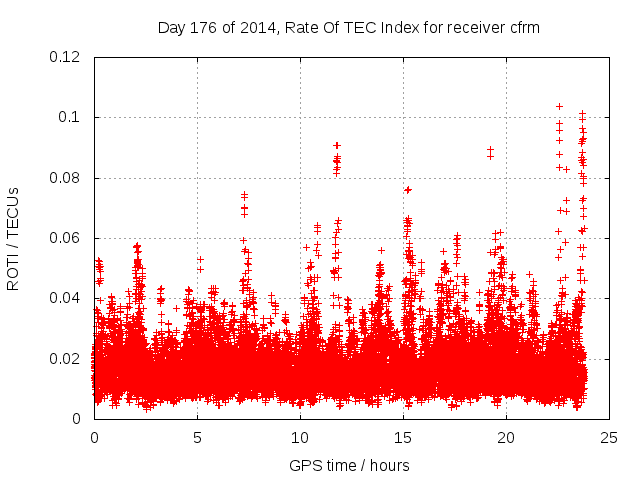 Day 176 of 2014, Rate Of TEC Index for receiver cfrm

ROTI / TECUs

0.12
0.1
0.08
0.06
0.04
0.02
0

0
5
10
15
20
25

GPS time / hours